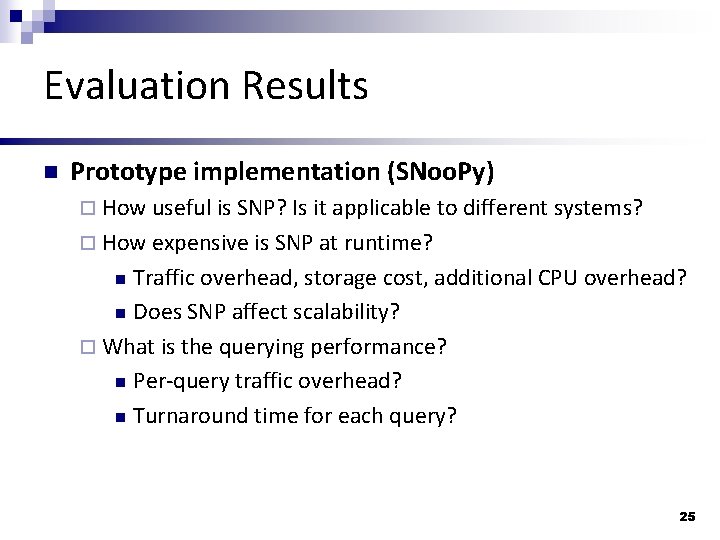 Evaluation Results

Prototype implementation (SNooPy)

How useful is SNP? Is it applicable to different systems?

How expensive is SNP at runtime?

Traffic overhead, storage cost, additional CPU overhead?

Does SNP affect scalability?

What is the querying performance?

Per-query traffic overhead?

Turnaround time for each query?

25